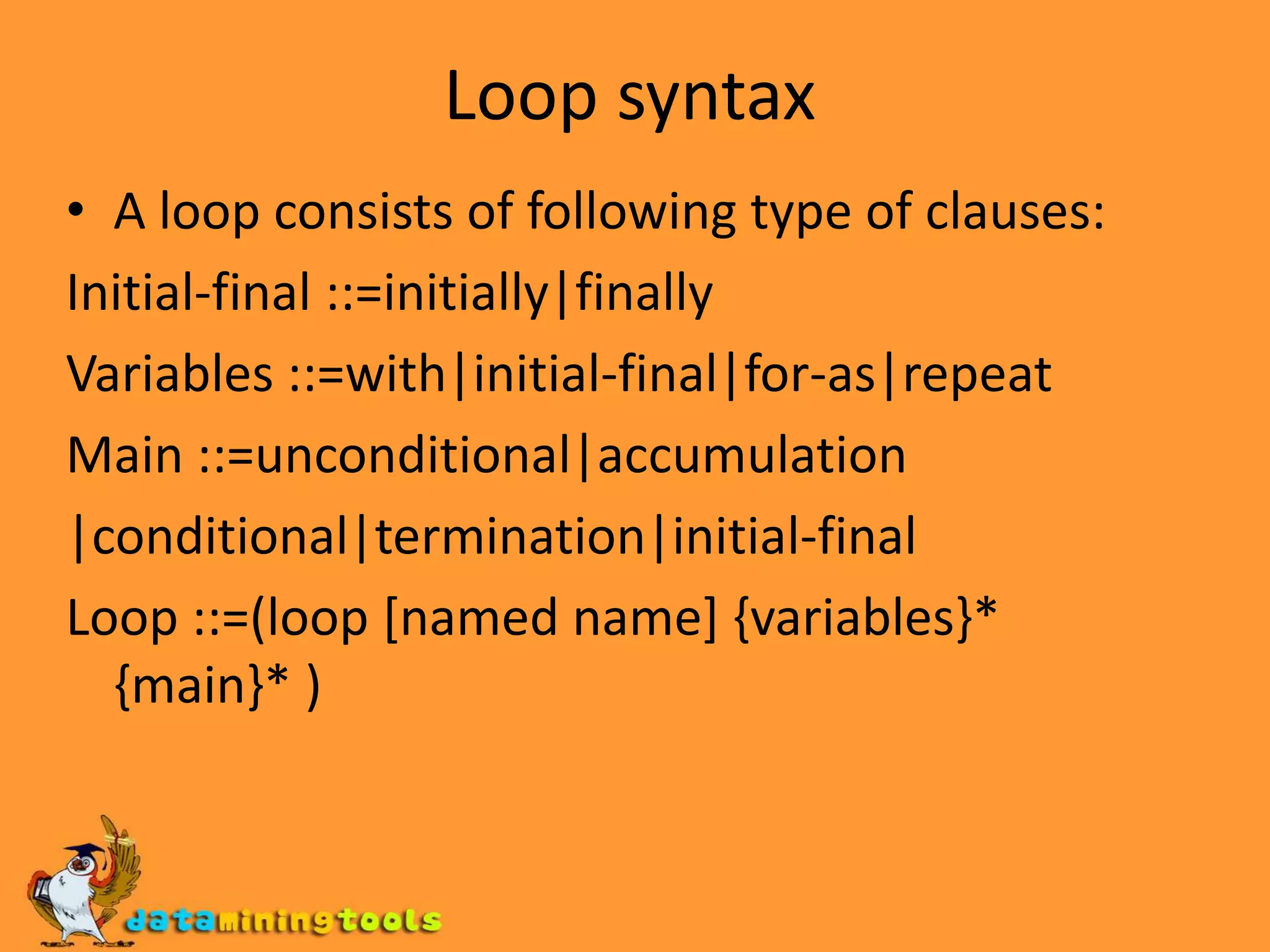 Loop syntax

• A loop consists of following type of clauses:

Initial-final ::=initially|finally

Variables ::=with|initial-final|for-as|repeat

Main ::=unconditional|accumulation

|conditional|termination|initial-final

Loop ::=(loop [named name] {variables}* {main}* )

dataminingtools